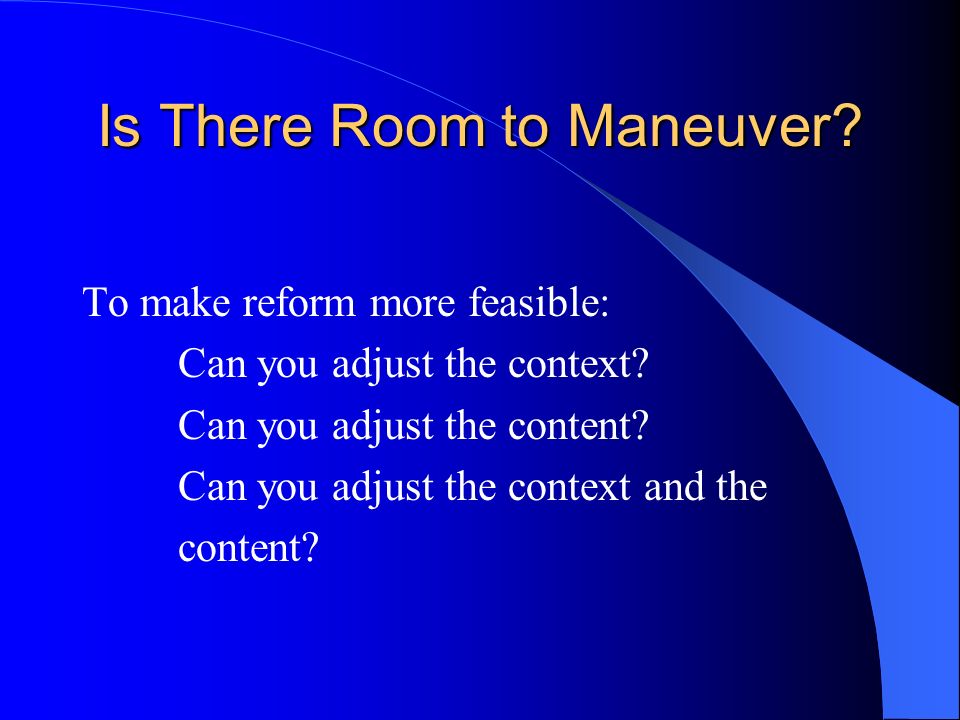 Is There Room to Maneuver?

To make reform more feasible:

Can you adjust the context?

Can you adjust the content?

Can you adjust the context and the content?